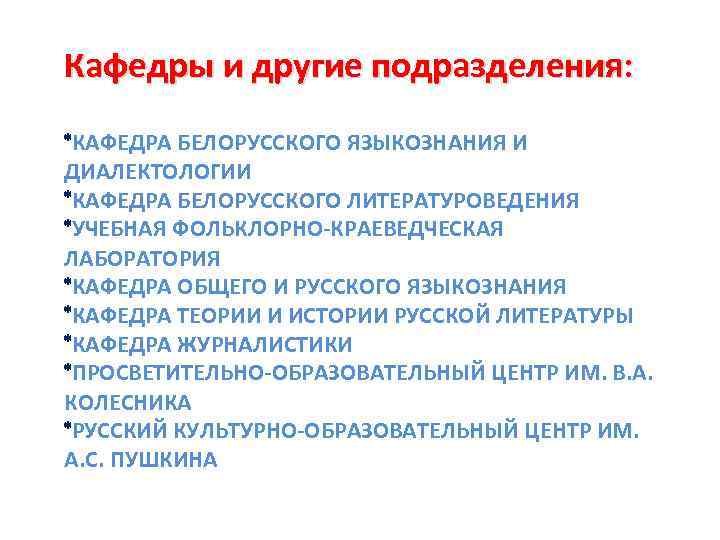 Кафедры и другие подразделения:

*КАФЕДРА БЕЛОРУССКОГО ЯЗЫКОЗНАНИЯ И ДИАЛЕКТОЛОГИИ
*КАФЕДРА БЕЛОРУССКОГО ЛИТЕРАТУРОВЕДЕНИЯ
*УЧЕБНАЯ ФОЛЬКЛОРНО-КРАЕВЕДЧЕСКАЯ ЛАБОРАТОРИЯ
*КАФЕДРА ОБЩЕГО И РУССКОГО ЯЗЫКОЗНАНИЯ
*КАФЕДРА ТЕОРИИ И ИСТОРИИ РУССКОЙ ЛИТЕРАТУРЫ
*КАФЕДРА ЖУРНАЛИСТИКИ
*ПРОСВЕТИТЕЛЬНО-ОБРАЗОВАТЕЛЬНЫЙ ЦЕНТР ИМ. В.А. КОЛЕСНИКА
*РУССКИЙ КУЛЬТУРНО-ОБРАЗОВАТЕЛЬНЫЙ ЦЕНТР ИМ. А.С. ПУШКИНА